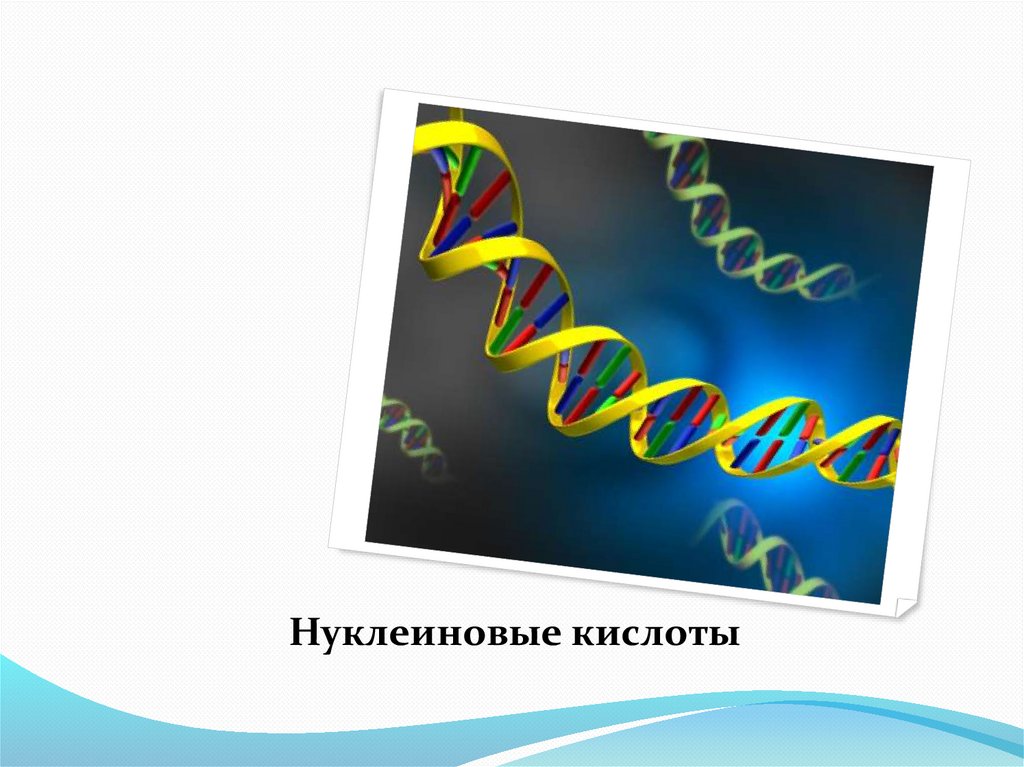 Нуклеиновые кислоты